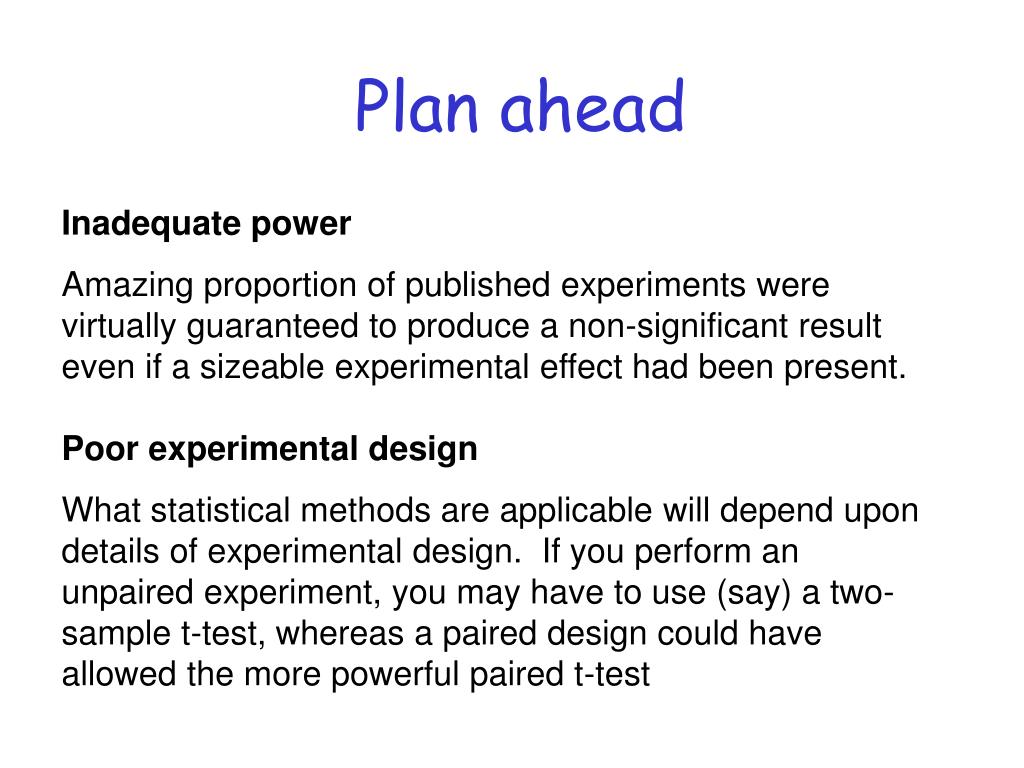 Plan ahead

Inadequate power

Amazing proportion of published experiments were virtually guaranteed to produce a non-significant result even if a sizeable experimental effect had been present.

Poor experimental design

What statistical methods are applicable will depend upon details of experimental design. If you perform an unpaired experiment, you may have to use (say) a two-sample t-test, whereas a paired design could have allowed the more powerful paired t-test